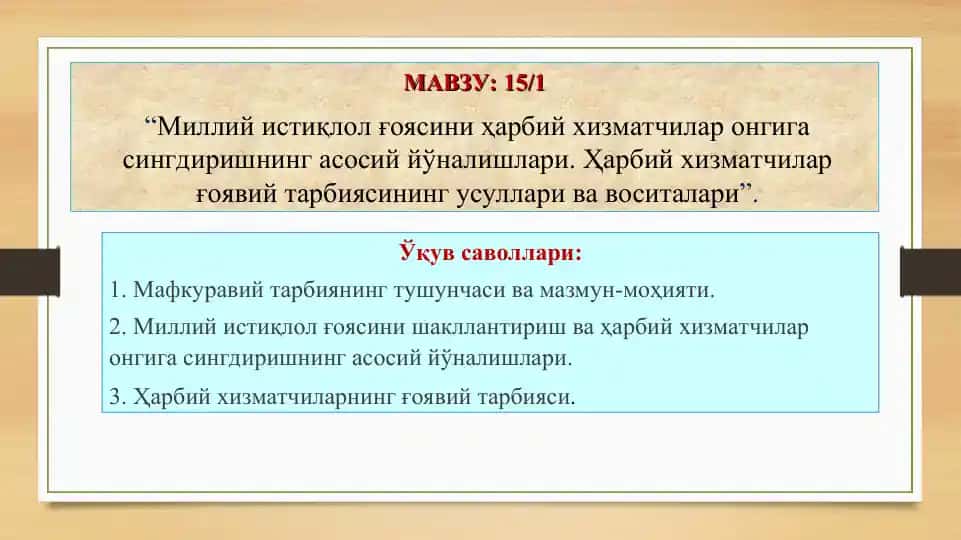 МАВЗУ: 15/1

“Миллий истиқлол ғоясини ҳарбий хизматчилар онгига сингдиришнинг асосий йўналишлари. Ҳарбий хизматчилар ғоявий тарбиясининг усуллари ва воситалари”.

Ўқув саволлари:

1. Мафкуравий тарбиянинг тушунчаси ва мазмун-моҳияти.

2. Миллий истиқлол ғоясини шакллантириш ва ҳарбий хизматчилар онгига сингдиришнинг асосий йўналишлари.

3. Ҳарбий хизматчиларнинг ғоявий тарбияси.